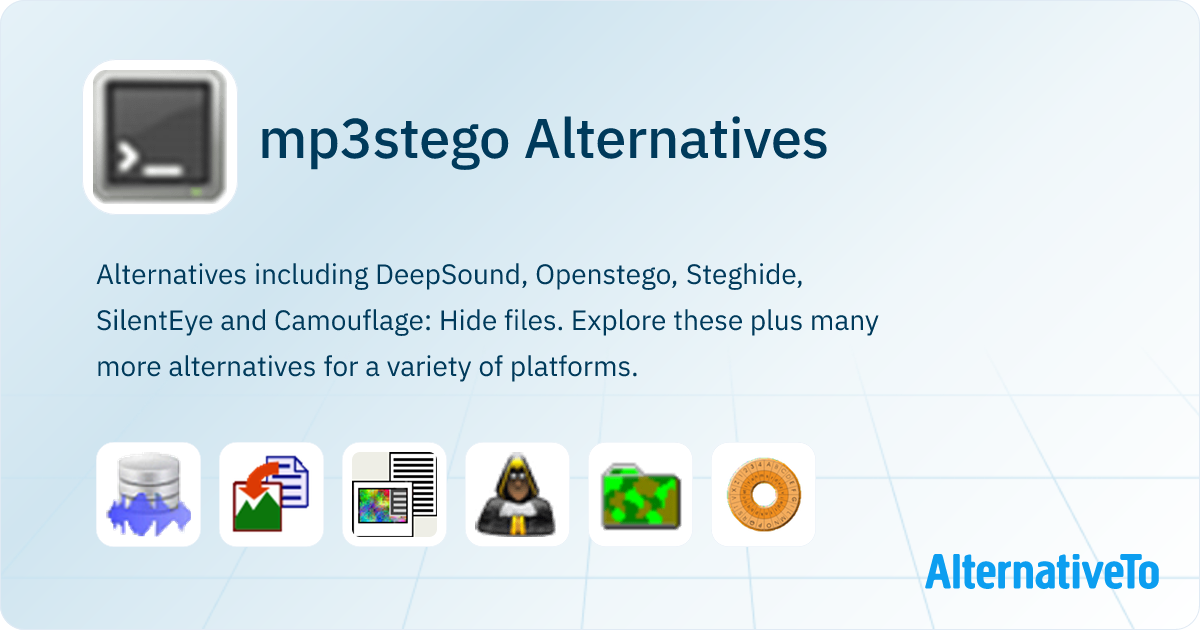 mp3stego Alternatives

Alternatives including DeepSound, Openstego, Steghide, SilentEye and Camouflage: Hide files. Explore these plus many more alternatives for a variety of platforms.

AlternativeTo